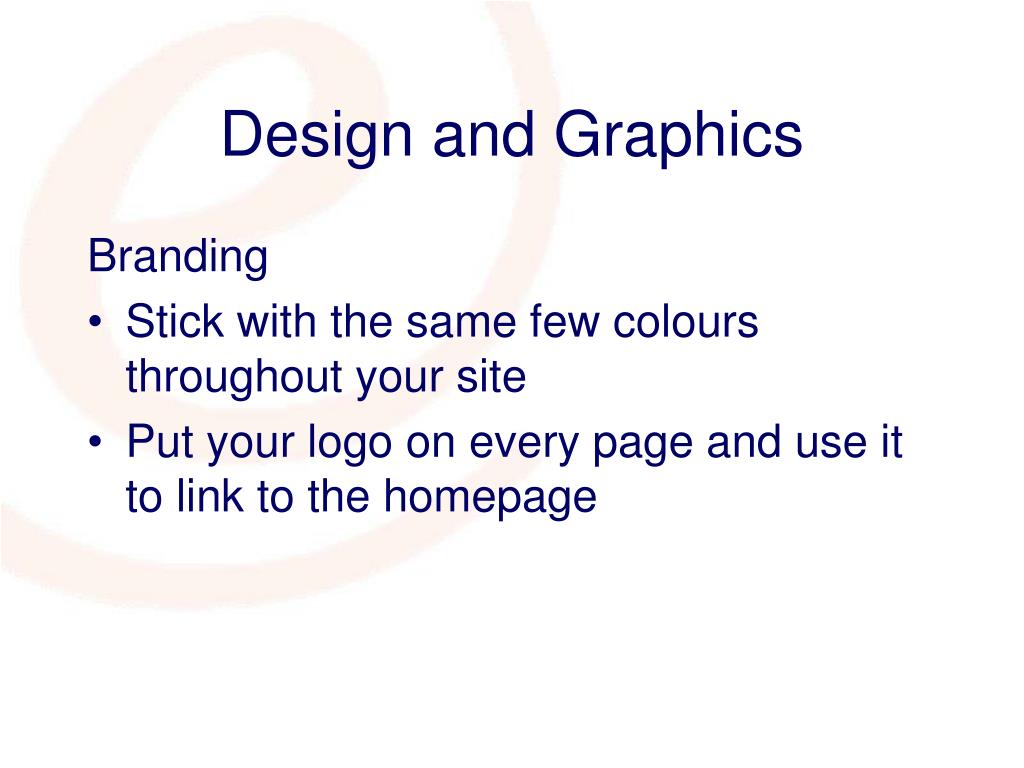 Design and Graphics

Branding

• Stick with the same few colours throughout your site
• Put your logo on every page and use it to link to the homepage